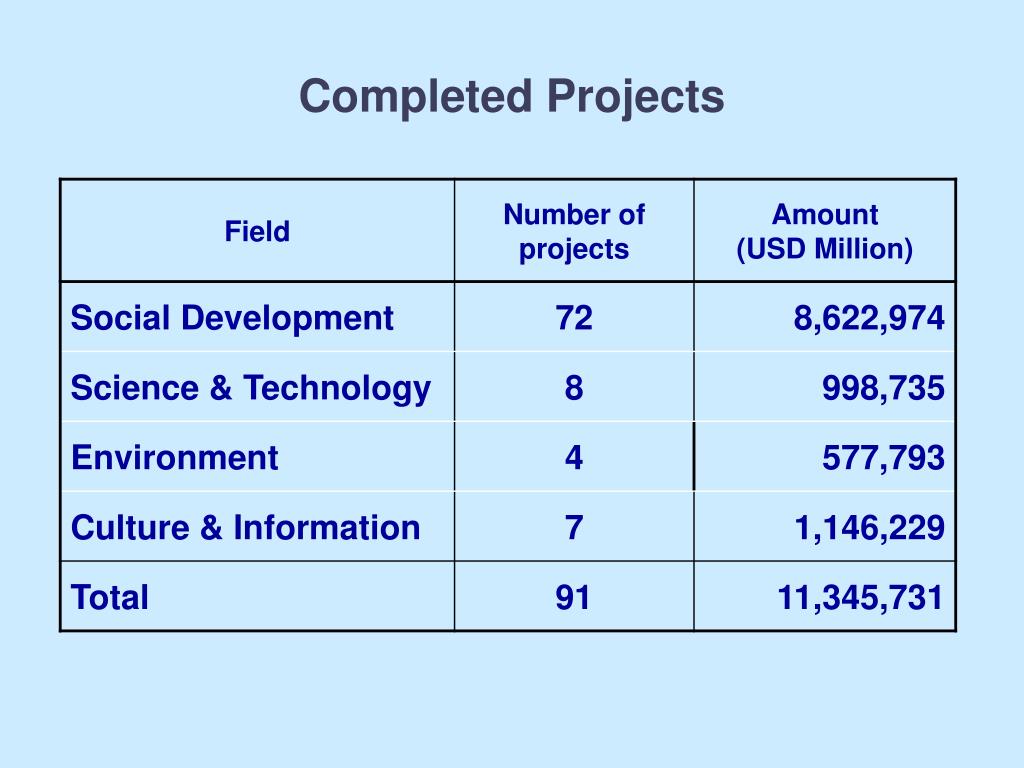 Completed Projects

| Field | Number of projects | Amount (USD Million) |
|---|---|---|
| Social Development | 72 | 8,622,974 |
| Science & Technology | 8 | 998,735 |
| Environment | 4 | 577,793 |
| Culture & Information | 7 | 1,146,229 |
| Total | 91 | 11,345,731 |